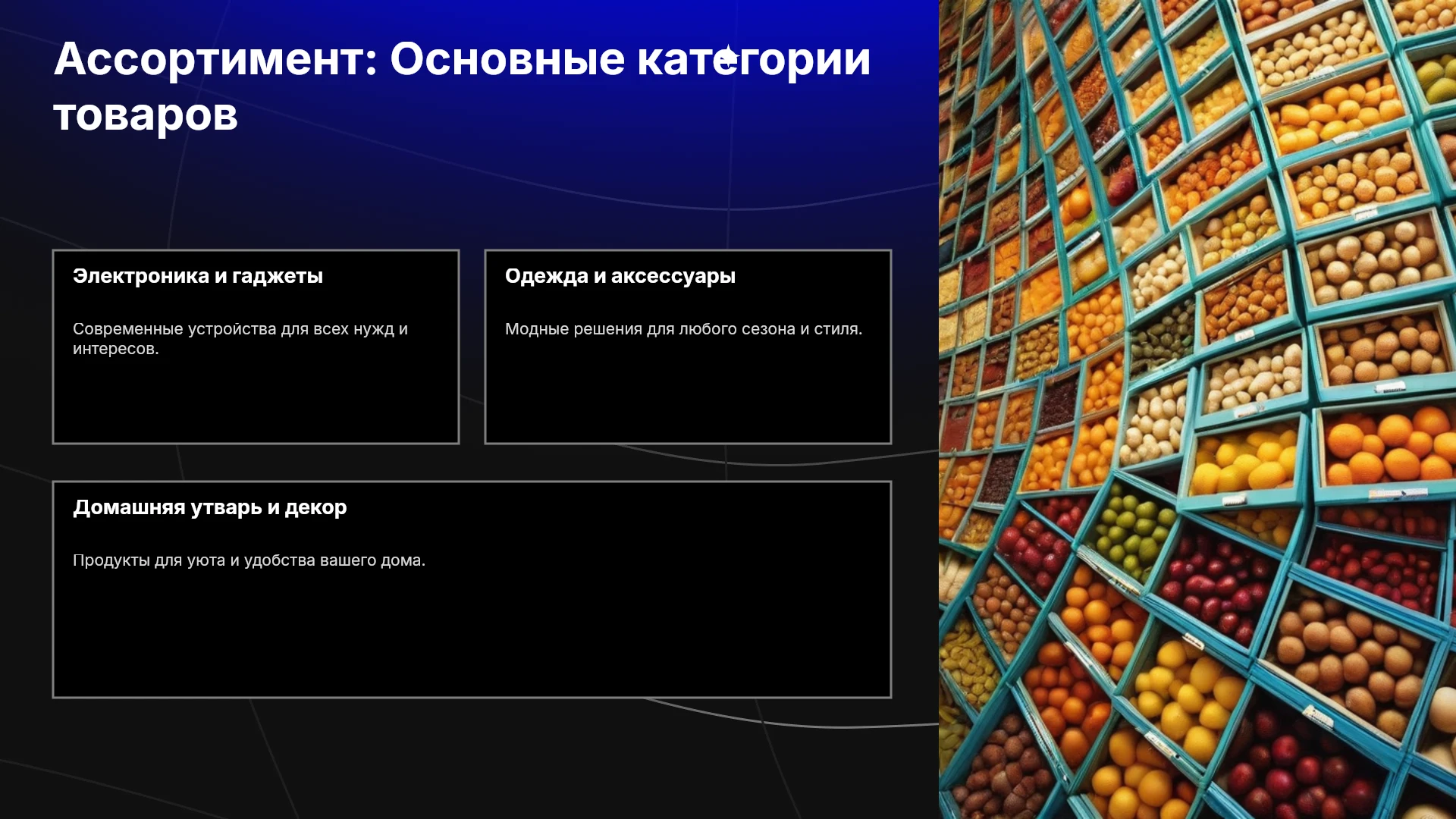 Ассортимент: Основные категории товаров

Электроника и гаджеты

Современные устройства для всех нужд и интересов.

Одежда и аксессуары

Модные решения для любого сезона и стиля.

Домашняя утварь и декор

Продукты для уюта и удобства вашего дома.